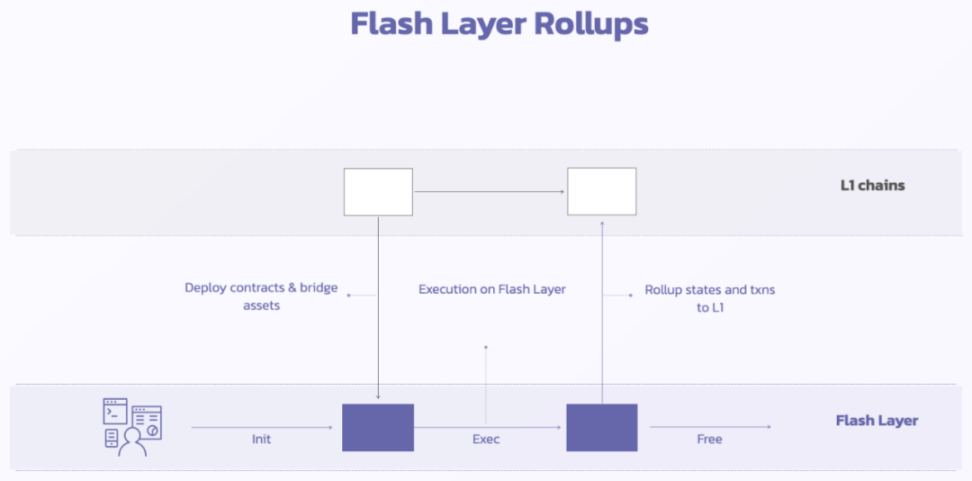 Flash Layer Rollups

L1 chains

Deploy contracts & bridge assets

Execution on Flash Layer

Rollup states and txns to L1

Init

Exec

Free

Flash Layer